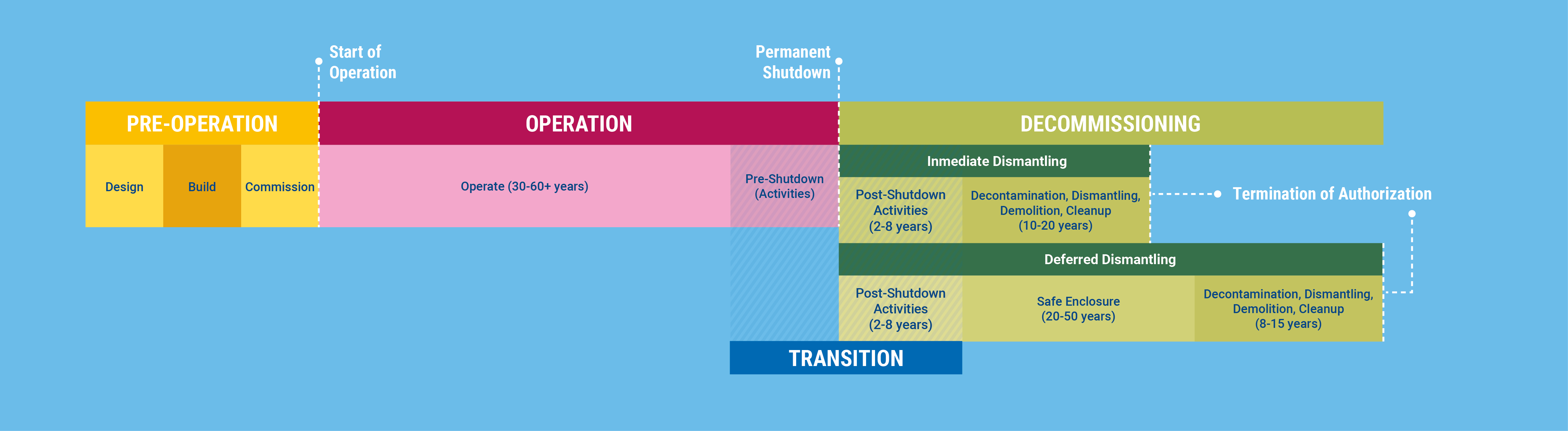 Start of Operation

Permanent Shutdown

PRE-OPERATION

OPERATION

DECOMMISSIONING

Design

Build

Commission

Operate (30-60+ years)

Pre-Shutdown (Activities)

Inmediate Dismantling

Post-Shutdown Activities (2-8 years)

Decontamination, Dismantling, Demolition, Cleanup (10-20 years)

Termination of Authorization

Deferred Dismantling

Post-Shutdown Activities (2-8 years)

Safe Enclosure (20-50 years)

Decontamination, Dismantling, Demolition, Cleanup (8-15 years)

TRANSITION